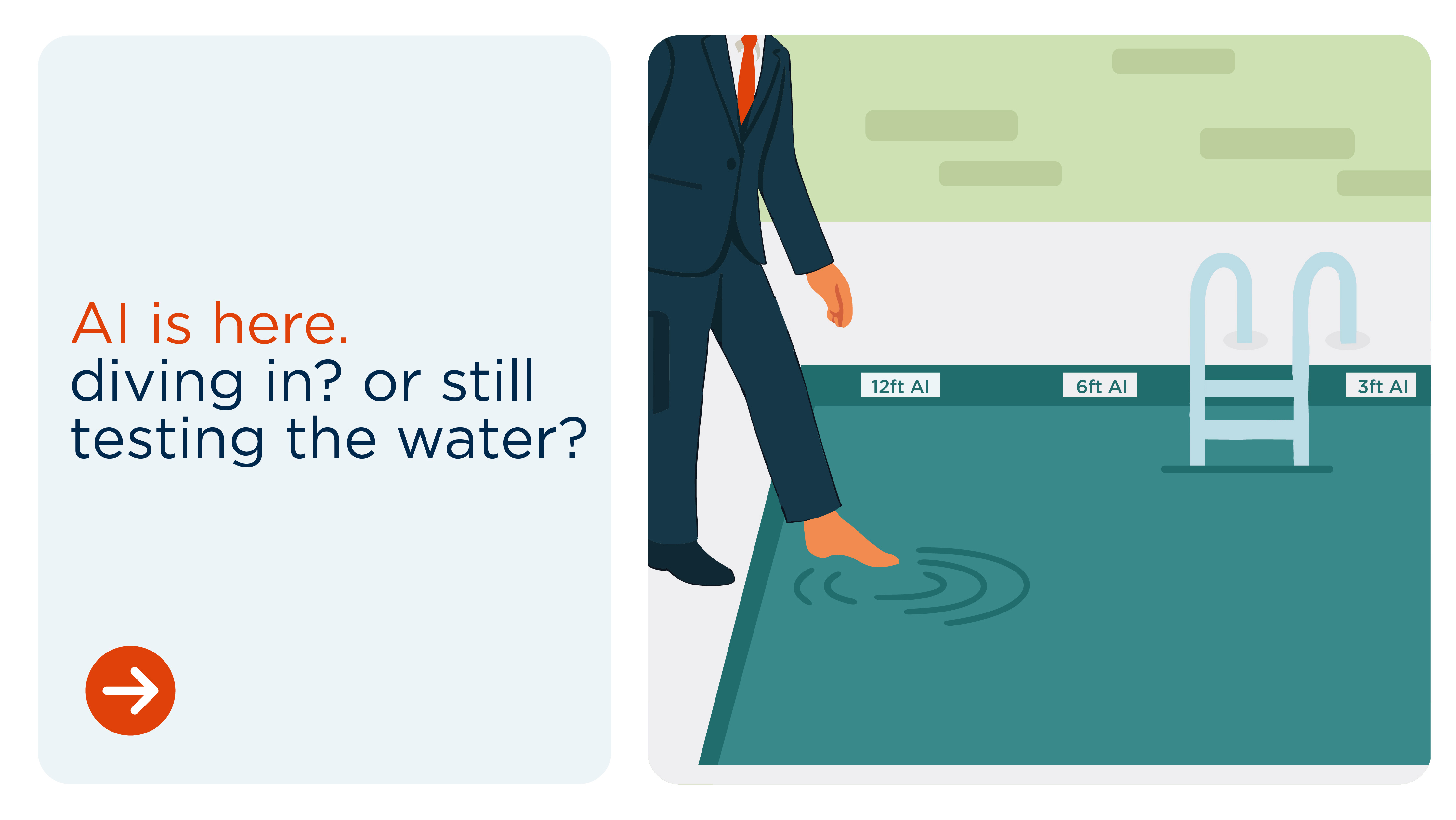 AI is here.
diving in? or still testing the water?

12ft AI
6ft AI
3ft AI